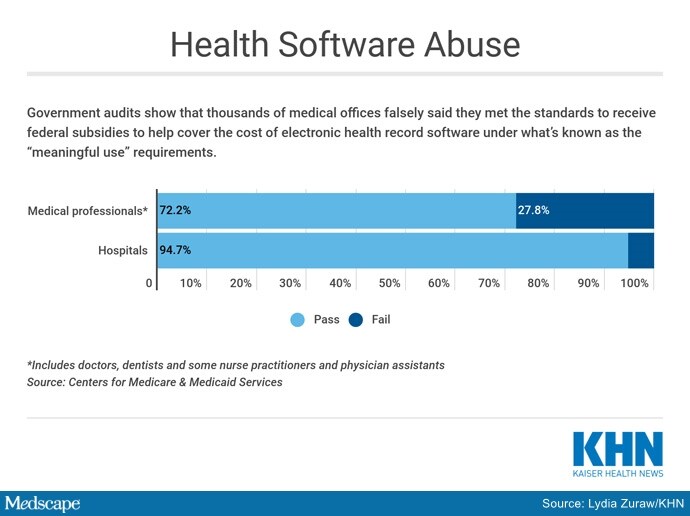 Health Software Abuse

Government audits show that thousands of medical offices falsely said they met the standards to receive federal subsidies to help cover the cost of electronic health record software under what's known as the "meaningful use" requirements.

Medical professionals* 72.2% 27.8%

Hospitals 94.7%

0 10% 20% 30% 40% 50% 60% 70% 80% 90% 100%

Pass Fail

*Includes doctors, dentists and some nurse practitioners and physician assistants
Source: Centers for Medicare & Medicaid Services

KHN
KAISER HEALTH NEWS

Medscape

Source: Lydia Zuraw/KHN